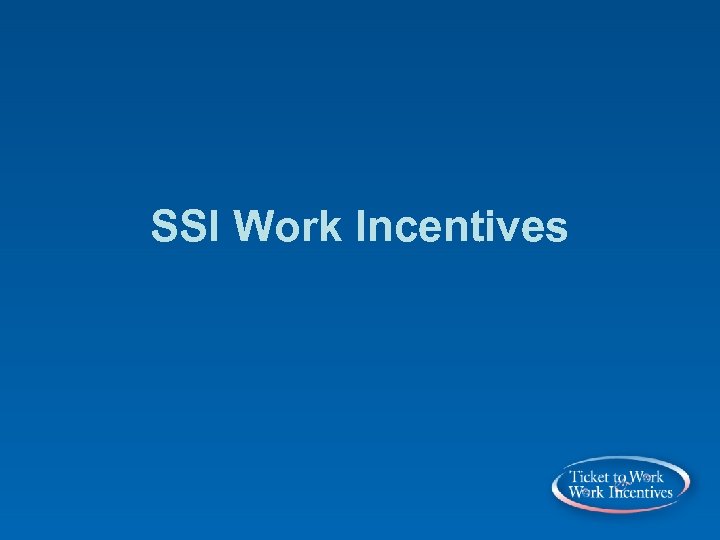 SSI Work Incentives

Ticket to Work
Work Incentives